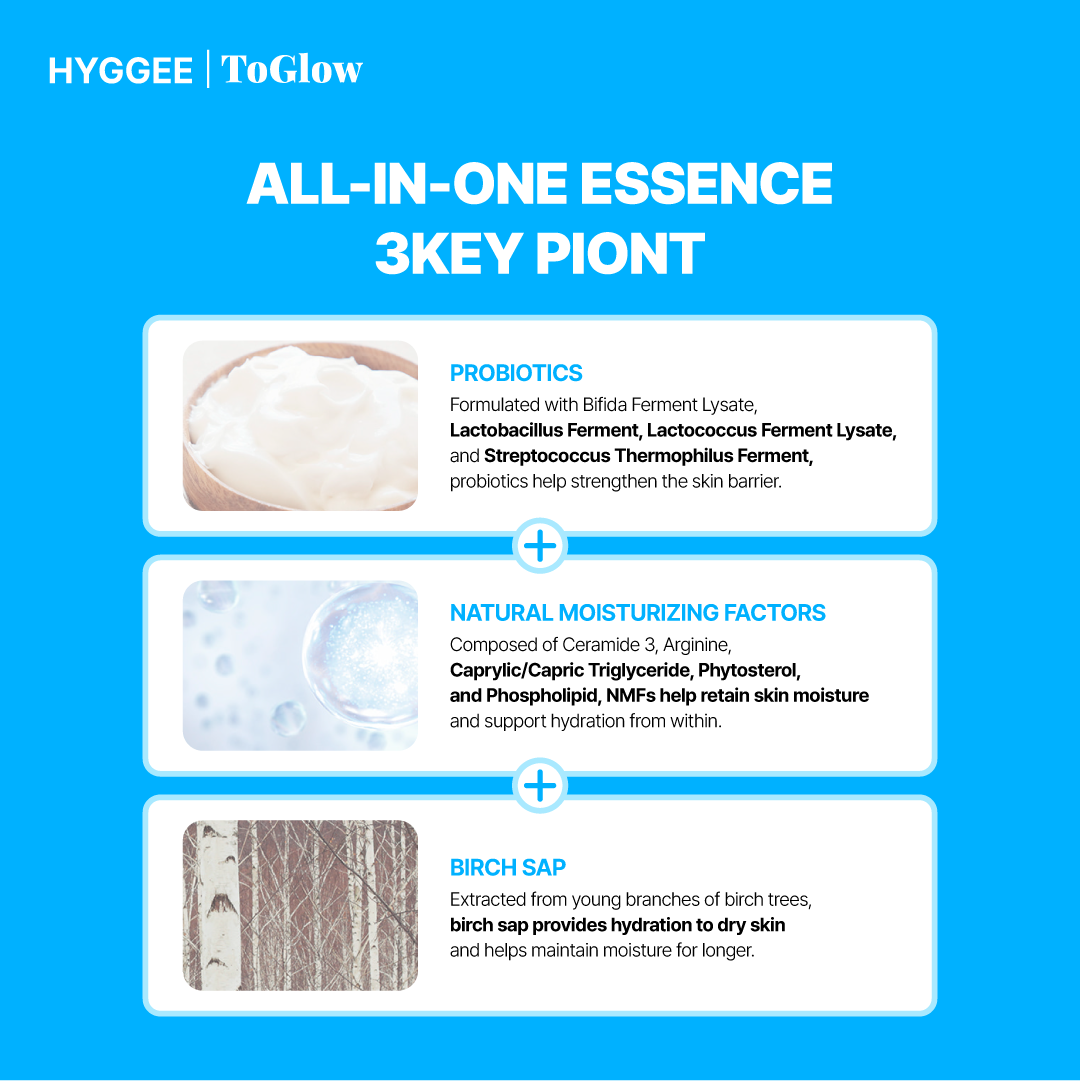 HYGGEE | ToGlow

ALL-IN-ONE ESSENCE
3KEY PIONT

PROBIOTICS
Formulated with Bifida Ferment Lysate, Lactobacillus Ferment, Lactococcus Ferment Lysate, and Streptococcus Thermophilus Ferment, probiotics help strengthen the skin barrier.

+

NATURAL MOISTURIZING FACTORS
Composed of Ceramide 3, Arginine, Caprylic/Capric Triglyceride, Phytosterol, and Phospholipid, NMFs help retain skin moisture and support hydration from within.

+

BIRCH SAP
Extracted from young branches of birch trees, birch sap provides hydration to dry skin and helps maintain moisture for longer.